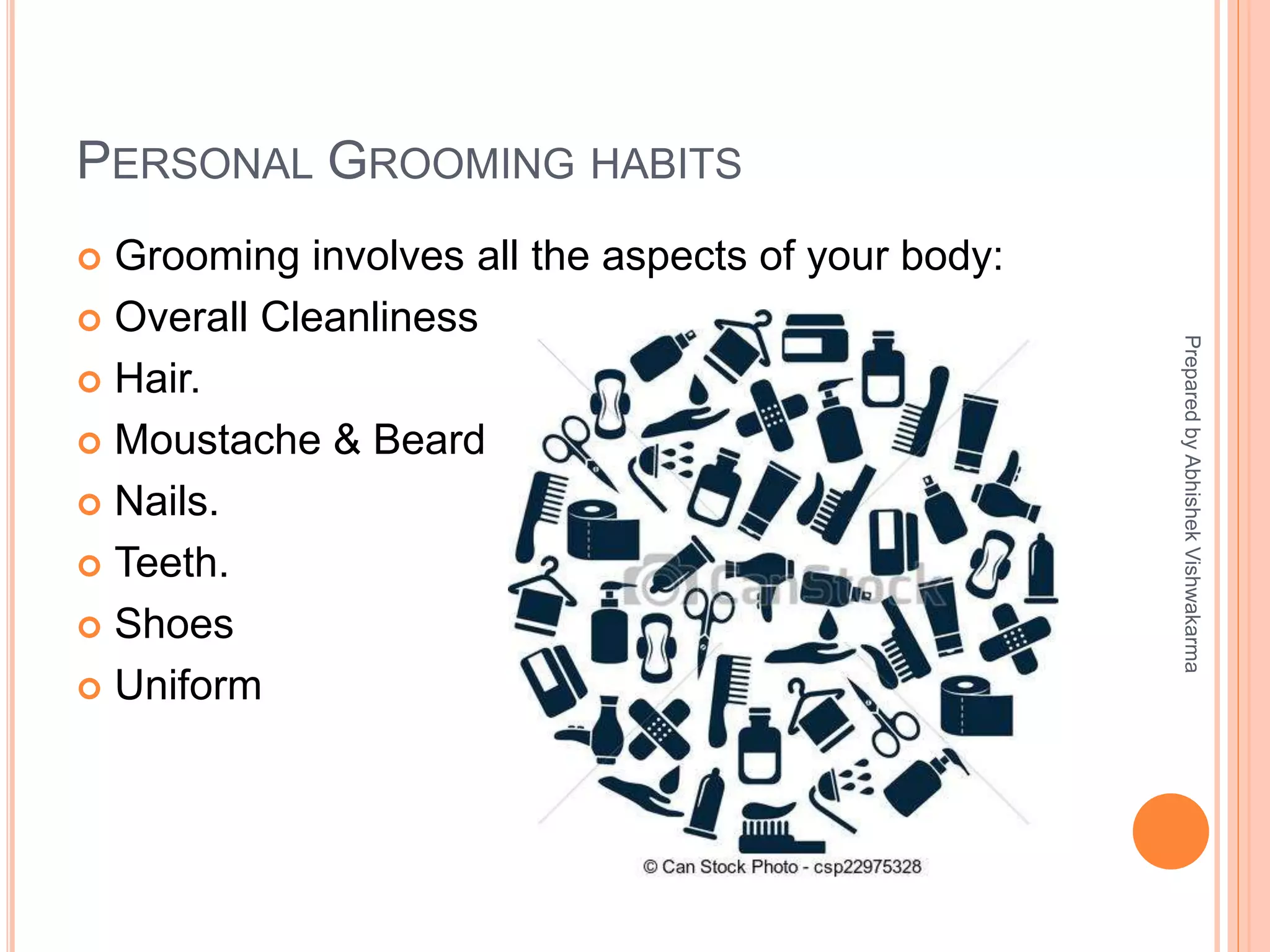 PERSONAL GROOMING HABITS

Grooming involves all the aspects of your body:
Overall Cleanliness
Hair.
Moustache & Beard
Nails.
Teeth.
Shoes
Uniform

CanStock

© Can Stock Photo - csp22975328

Prepared by Abhishek Vishwakarma